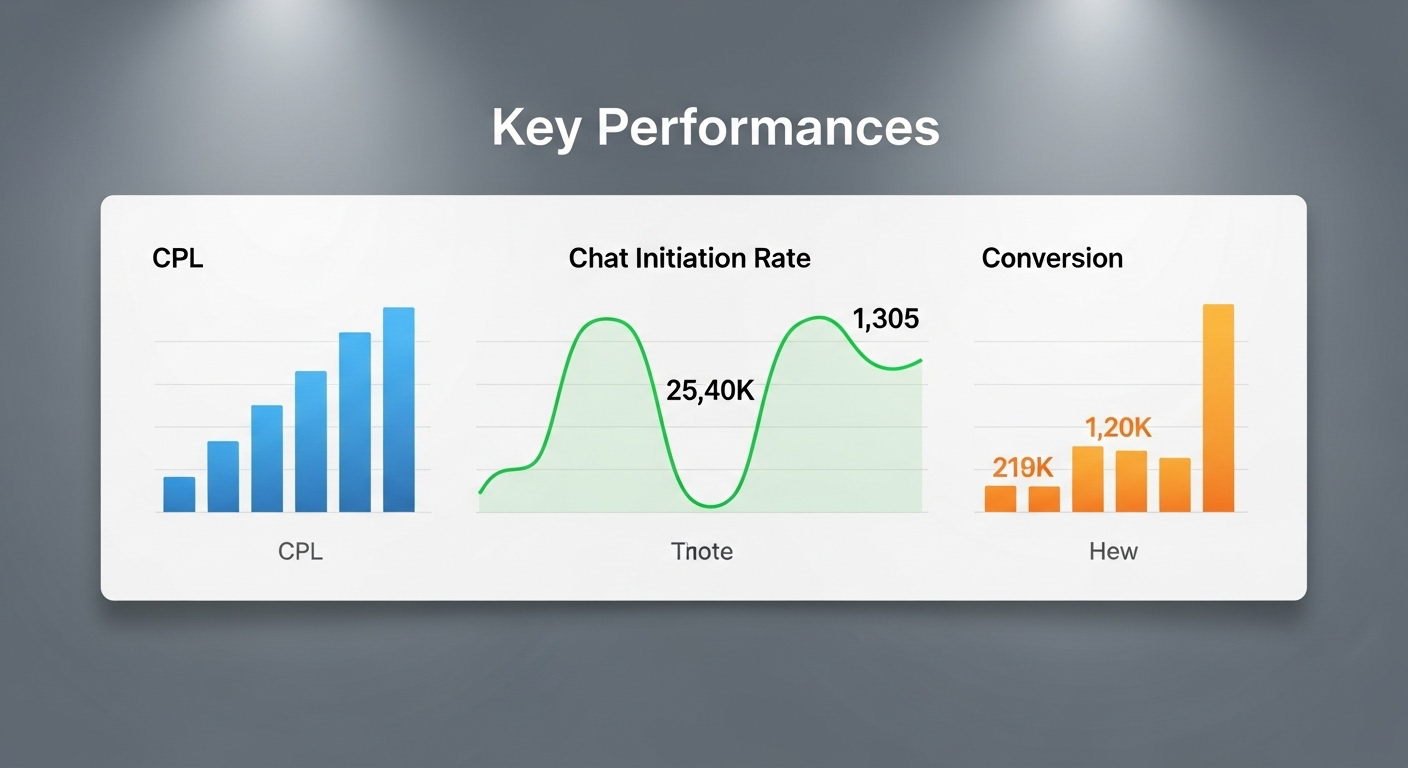 Key Performances

CPL

CPL

Chat Initiation Rate

1,305

25,40K

Tnote

Conversion

1,20K

219K

Hew